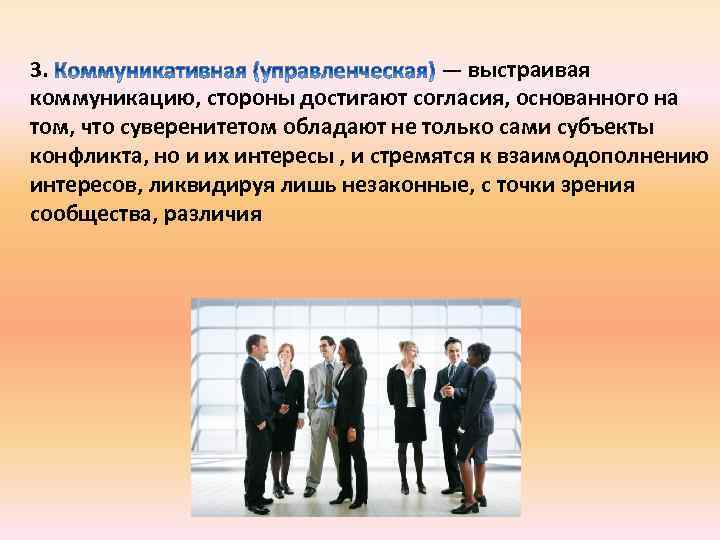 3. Коммуникативная (управленческая) — выстраивая коммуникацию, стороны достигают согласия, основанного на том, что суверенитетом обладают не только сами субъекты конфликта, но и их интересы , и стремятся к взаимодополнению интересов, ликвидируя лишь незаконные, с точки зрения сообщества, различия